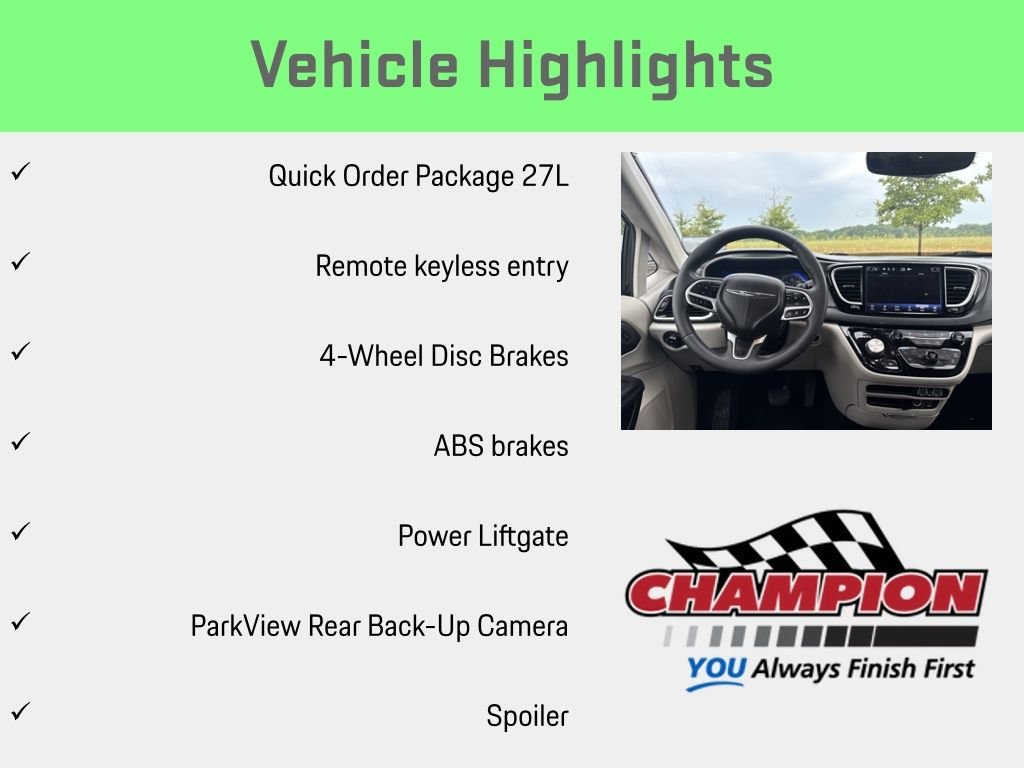 Vehicle Highlights

✓ Quick Order Package 27L

✓ Remote keyless entry

✓ 4-Wheel Disc Brakes

✓ ABS brakes

✓ Power Liftgate

✓ ParkView Rear Back-Up Camera

✓ Spoiler

CHAMPION

YOU Always Finish First